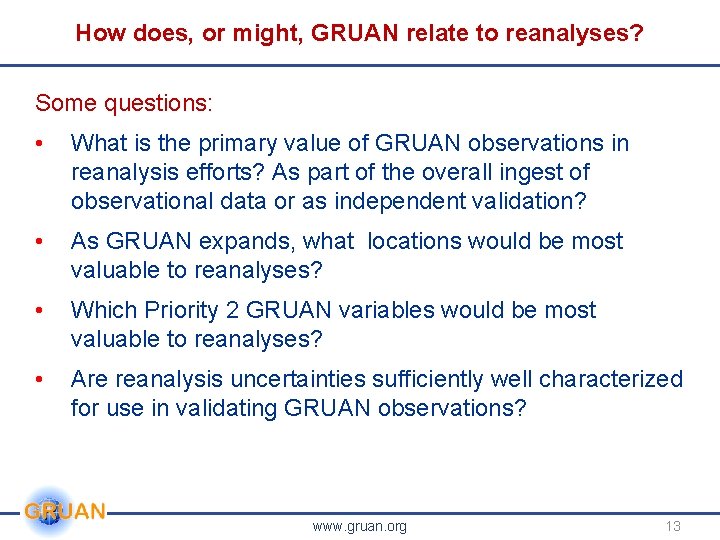 How does, or might, GRUAN relate to reanalyses?

Some questions:

• What is the primary value of GRUAN observations in reanalysis efforts? As part of the overall ingest of observational data or as independent validation?

• As GRUAN expands, what locations would be most valuable to reanalyses?

• Which Priority 2 GRUAN variables would be most valuable to reanalyses?

• Are reanalysis uncertainties sufficiently well characterized for use in validating GRUAN observations?

GRUAN

www.gruan.org

13